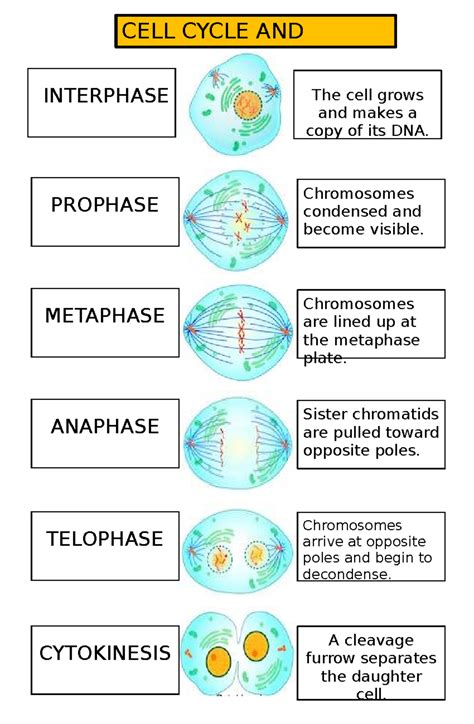 CELL CYCLE AND

INTERPHASE

The cell grows and makes a copy of its DNA.

PROPHASE

Chromosomes condensed and become visible.

METAPHASE

Chromosomes are lined up at the metaphase plate.

ANAPHASE

Sister chromatids are pulled toward opposite poles.

TELOPHASE

Chromosomes arrive at opposite poles and begin to decondense.

CYTOKINESIS

A cleavage furrow separates the daughter cell.